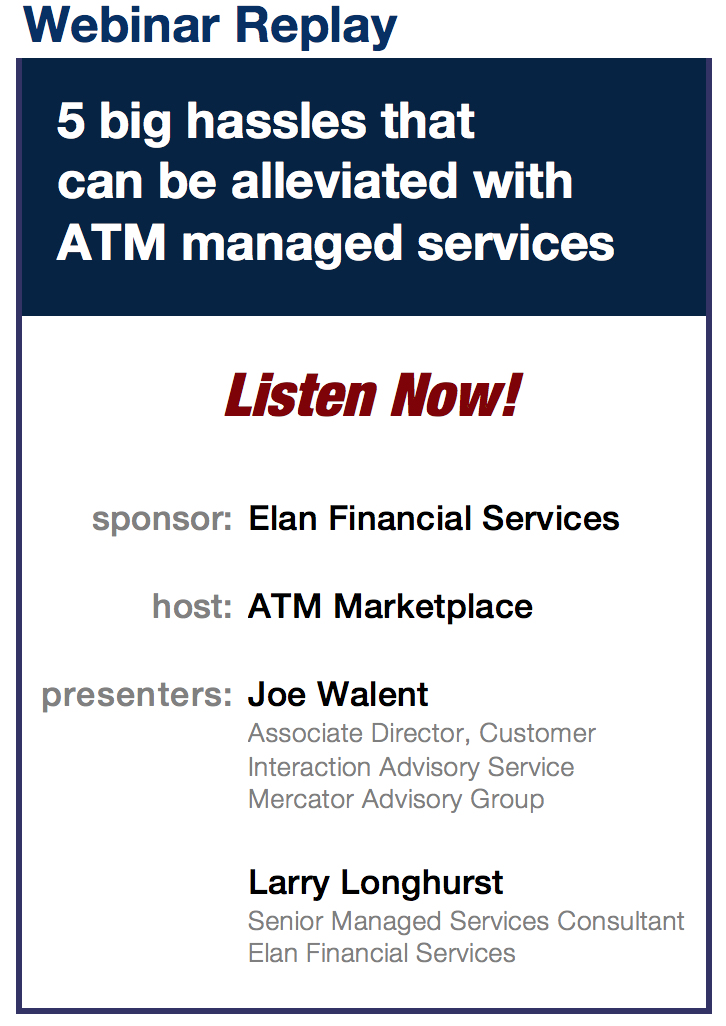 Webinar Replay

5 big hassles that can be alleviated with ATM managed services

Listen Now!

sponsor: Elan Financial Services

host: ATM Marketplace

presenters: Joe Walent
Associate Director, Customer Interaction Advisory Service
Mercator Advisory Group

Larry Longhurst
Senior Managed Services Consultant
Elan Financial Services